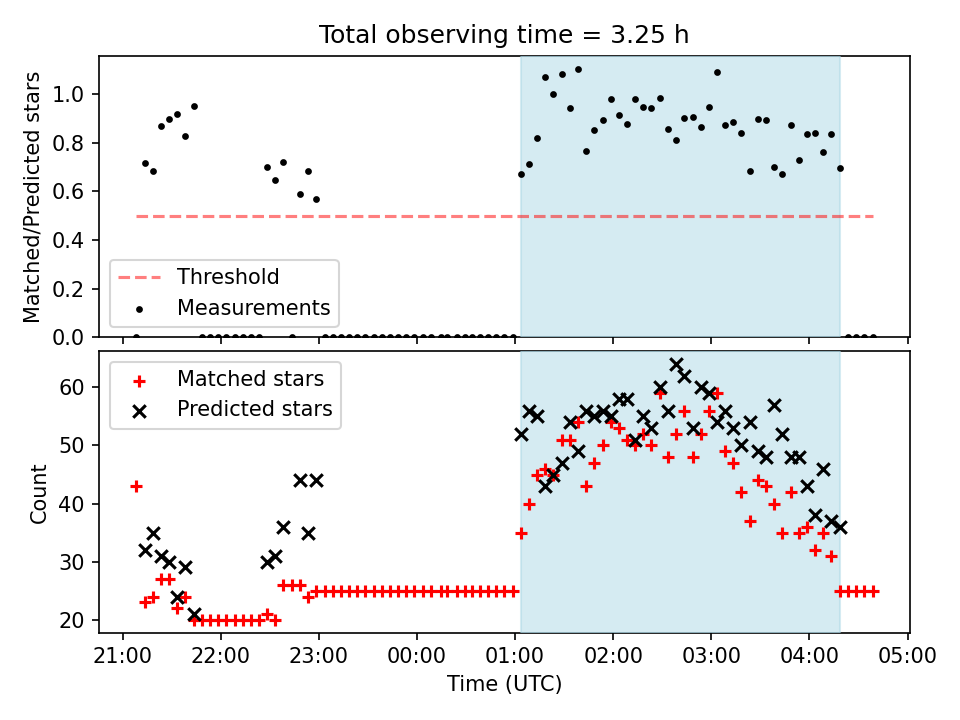 Total observing time = 3.25 h

Matched/Predicted stars

1.0
0.8
0.6
0.4
0.2
0.0

Threshold
Measurements

Count

60
50
40
30
20

Matched stars
Predicted stars

21:00 22:00 23:00 00:00 01:00 02:00 03:00 04:00 05:00

Time (UTC)